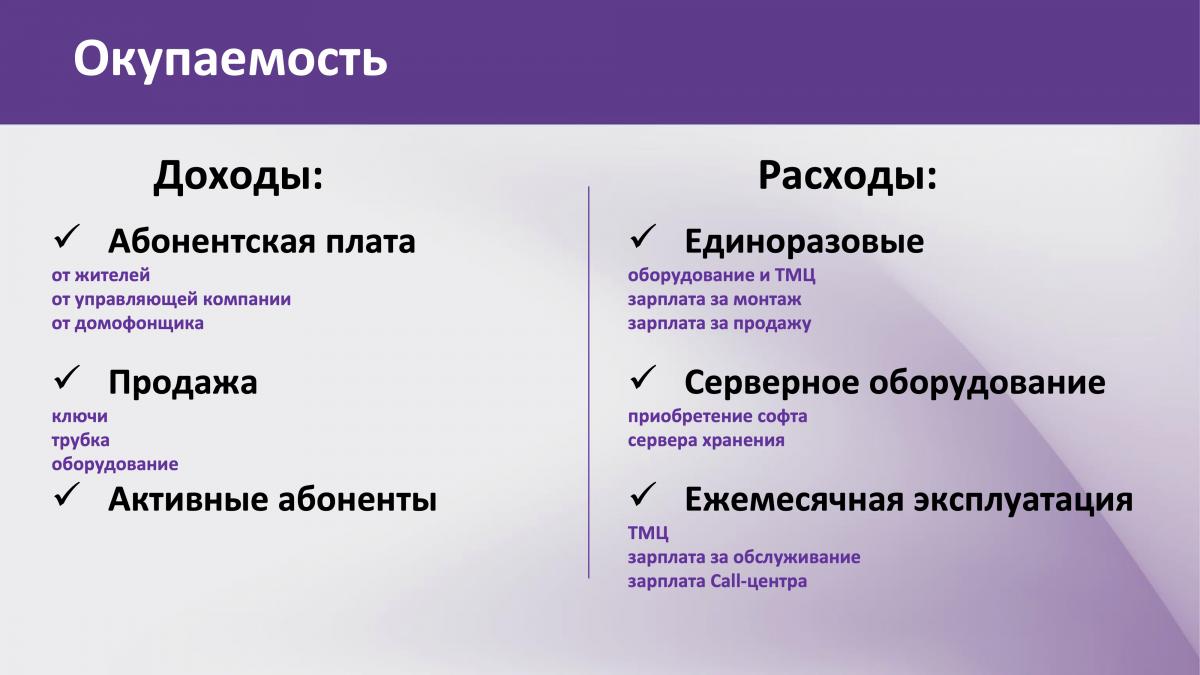 Окупаемость

Доходы:

✓ Абонентская плата
от жителей
от управляющей компании
от домофонщика

✓ Продажа
ключи
трубка
оборудование

✓ Активные абоненты

Расходы:

✓ Единоразовые
оборудование и ТМЦ
зарплата за монтаж
зарплата за продажу

✓ Серверное оборудование
приобретение софта
сервера хранения

✓ Ежемесячная эксплуатация
ТМЦ
зарплата за обслуживание
зарплата Call-центра